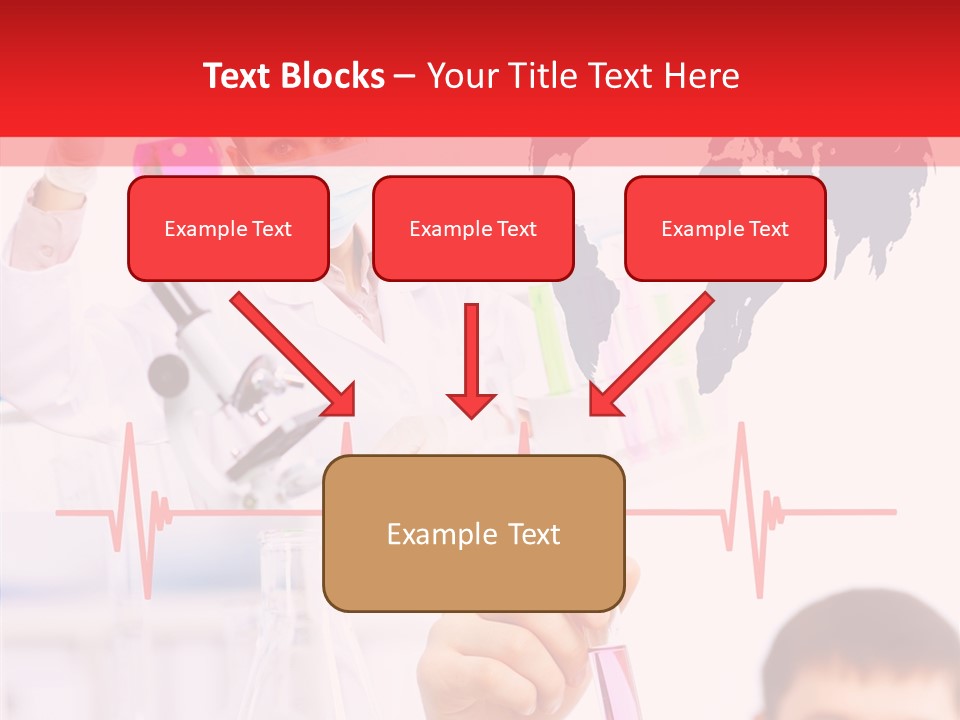 Text Blocks – Your Title Text Here

Example Text

Example Text

Example Text

Example Text